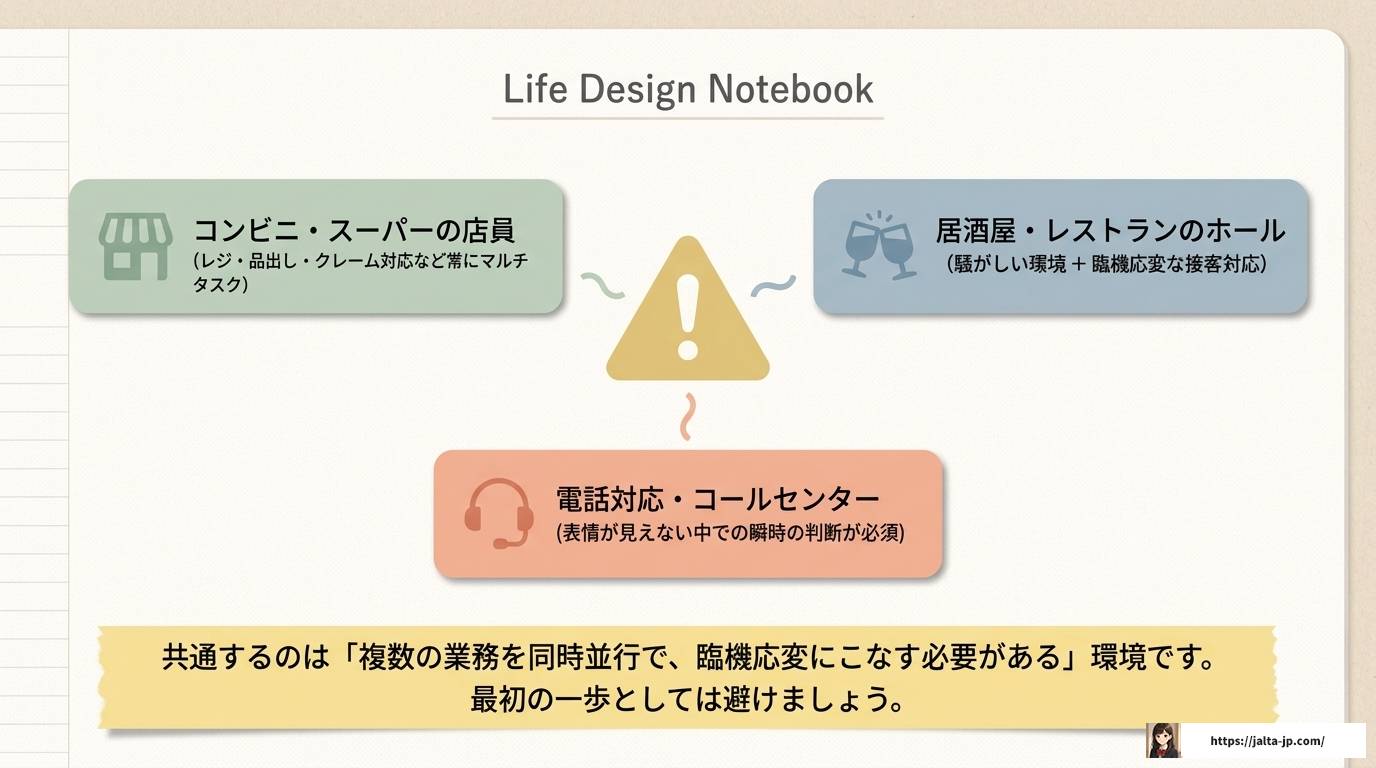 Life Design Notebook

コンビニ・スーパーの店員
(レジ・品出し・クレーム対応など常にマルチタスク)

居酒屋・レストランのホール
(騒がしい環境 + 臨機応変な接客対応)

電話対応・コールセンター
(表情が見えない中での瞬時の判断が必須)

共通するのは「複数の業務を同時並行で、臨機応変にこなす必要がある」環境です。
最初の一歩としては避けましょう。

https://jalta-jp.com/